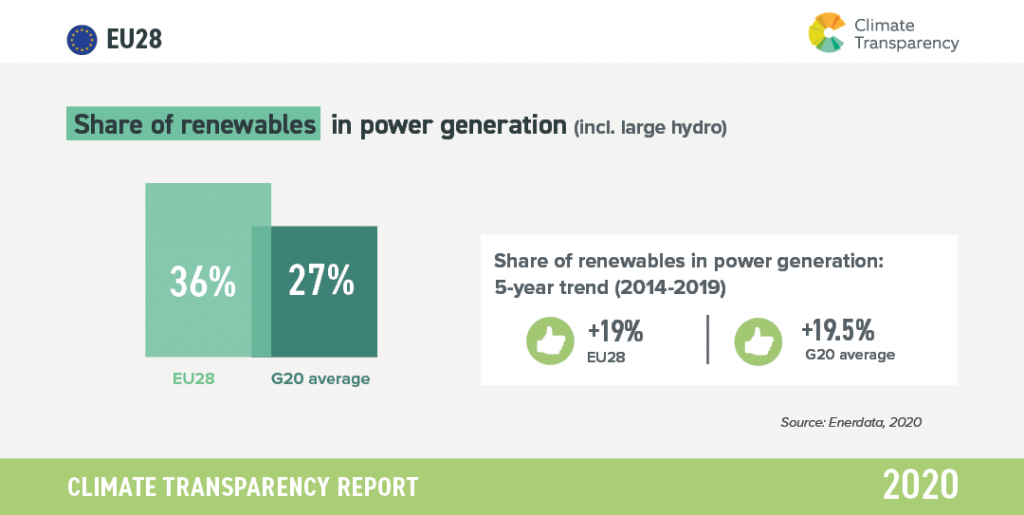 EU28

Climate Transparency

Share of renewables in power generation (incl. large hydro)

36%

27%

EU28

G20 average

Share of renewables in power generation: 5-year trend (2014-2019)

+19%
EU28

+19.5%
G20 average

Source: Enerdata, 2020

CLIMATE TRANSPARENCY REPORT

2020